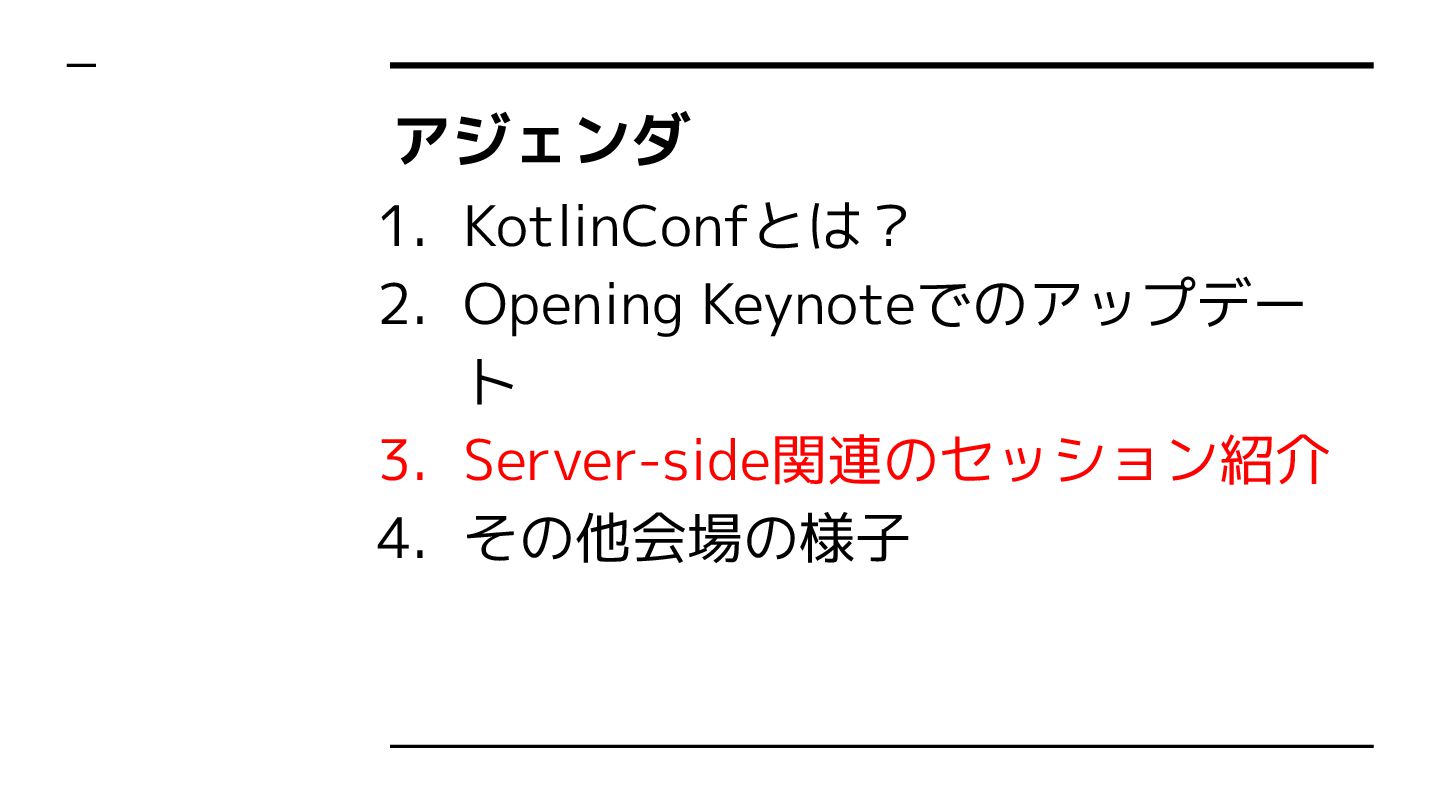 アジェンダ

1. KotlinConfとは？
2. Opening Keynoteでのアップデート
3. Server-side関連のセッション紹介
4. その他会場の様子